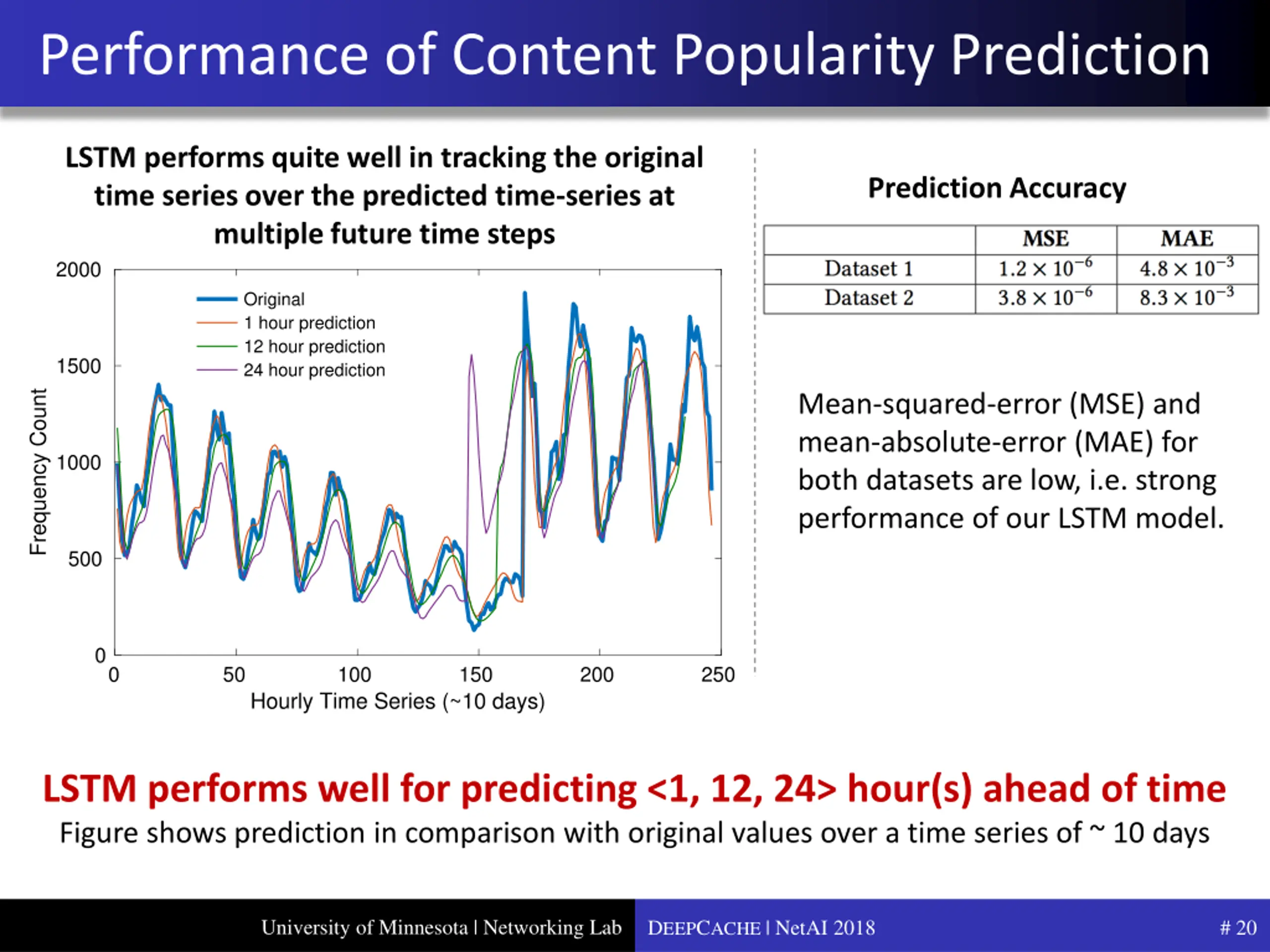 Performance of Content Popularity Prediction

LSTM performs quite well in tracking the original time series over the predicted time-series at multiple future time steps

2000
1500
1000
500
0
Frequency Count
Original
1 hour prediction
12 hour prediction
24 hour prediction
0 50 100 150 200 250
Hourly Time Series (~10 days)

Prediction Accuracy

| | MSE | MAE |
|---|---|---|
| Dataset 1 | $1.2 \times 10^{-6}$ | $4.8 \times 10^{-3}$ |
| Dataset 2 | $3.8 \times 10^{-6}$ | $8.3 \times 10^{-3}$ |

Mean-squared-error (MSE) and mean-absolute-error (MAE) for both datasets are low, i.e. strong performance of our LSTM model.

LSTM performs well for predicting <1, 12, 24> hour(s) ahead of time

Figure shows prediction in comparison with original values over a time series of ~ 10 days

University of Minnesota | Networking Lab DEEPCACHE | NetAI 2018 # 20